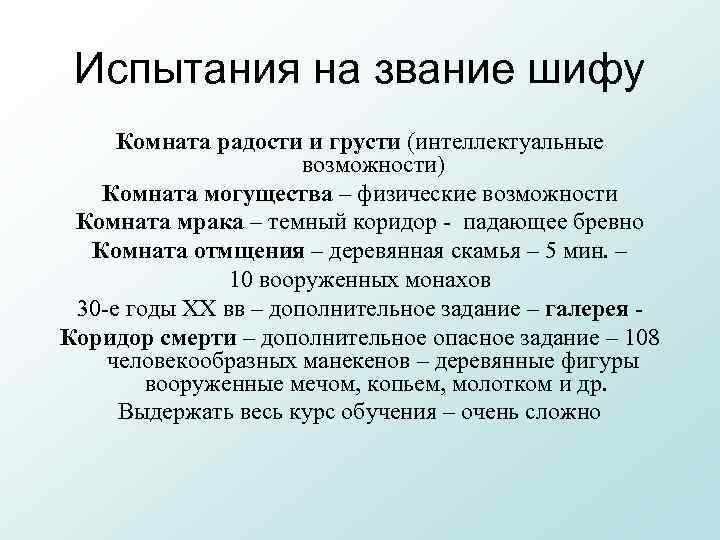 Испытания на звание шифу

Комната радости и грусти (интеллектуальные возможности)

Комната могущества – физические возможности

Комната мрака – темный коридор - падающее бревно

Комната отмщения – деревянная скамья – 5 мин. – 10 вооруженных монахов

30-е годы XX вв – дополнительное задание – галерея -

Коридор смерти – дополнительное опасное задание – 108 человекообразных манекенов – деревянные фигуры вооруженные мечом, копьем, молотком и др.

Выдержать весь курс обучения – очень сложно